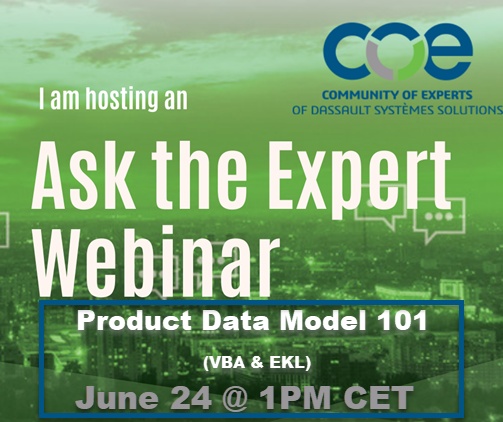 coe
COMMUNITY OF EXPERTS
OF DASSAULT SYSTÈMES SOLUTIONS

I am hosting an

Ask the Expert Webinar

Product Data Model 101

(VBA & EKL)

June 24 @ 1PM CET